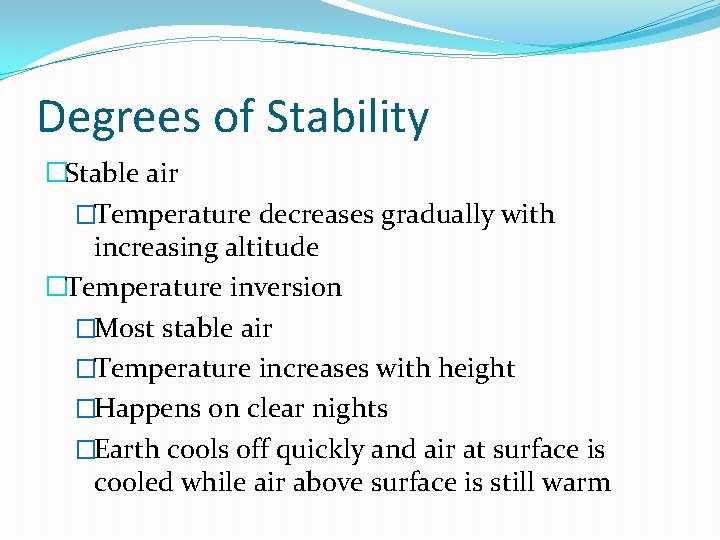 Degrees of Stability

□Stable air

□Temperature decreases gradually with increasing altitude

□Temperature inversion

□Most stable air

□Temperature increases with height

□Happens on clear nights

□Earth cools off quickly and air at surface is cooled while air above surface is still warm